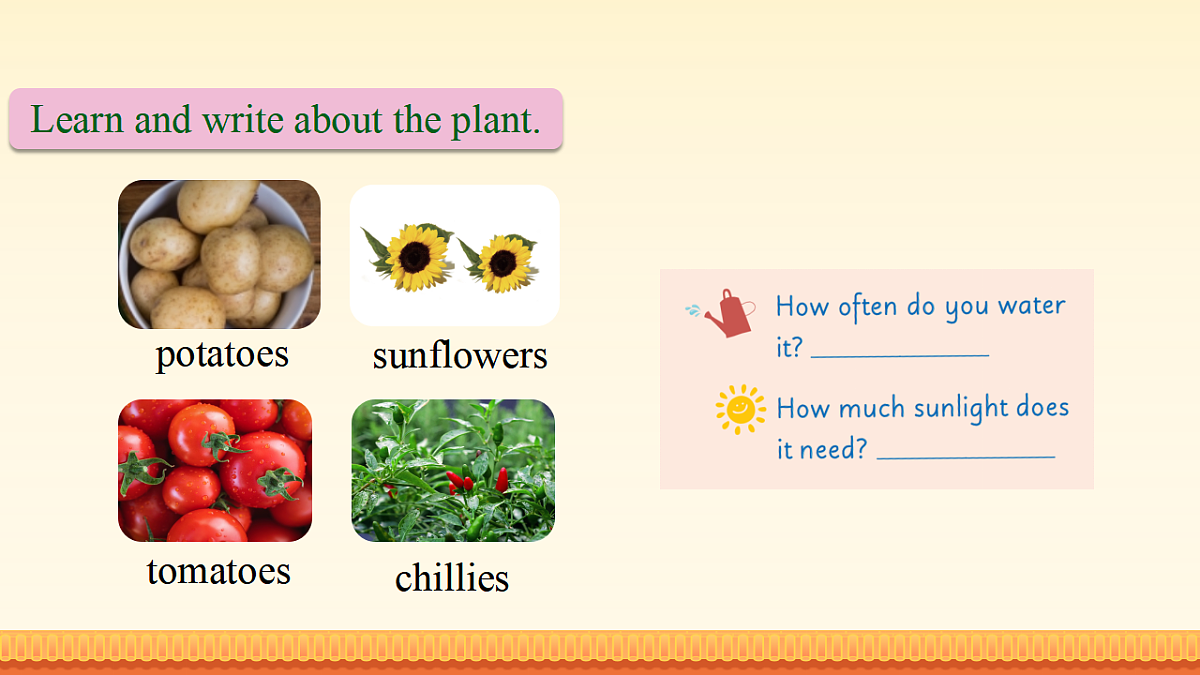 Learn and write about the plant.

potatoes

sunflowers

tomatoes

chillies

How often do you water it? ____________

How much sunlight does it need? ____________